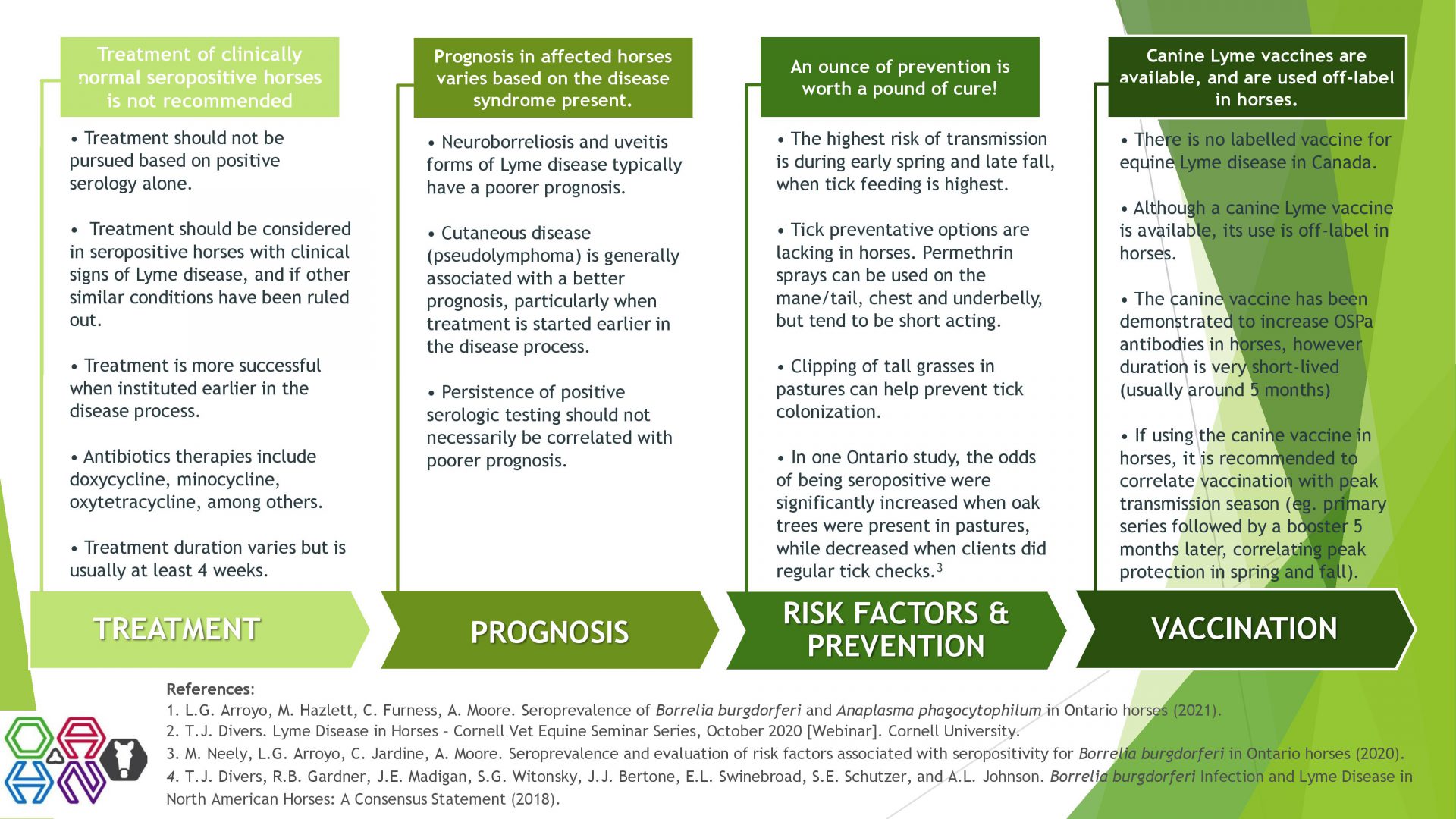 Treatment of clinically normal seropositive horses is not recommended

• Treatment should not be pursued based on positive serology alone.

• Treatment should be considered in seropositive horses with clinical signs of Lyme disease, and if other similar conditions have been ruled out.

• Treatment is more successful when instituted earlier in the disease process.

• Antibiotics therapies include doxycycline, minocycline, oxytetracycline, among others.

• Treatment duration varies but is usually at least 4 weeks.

TREATMENT

Prognosis in affected horses varies based on the disease syndrome present.

• Neuroborreliosis and uveitis forms of Lyme disease typically have a poorer prognosis.

• Cutaneous disease (pseudolymphoma) is generally associated with a better prognosis, particularly when treatment is started earlier in the disease process.

• Persistence of positive serologic testing should not necessarily be correlated with poorer prognosis.

PROGNOSIS

An ounce of prevention is worth a pound of cure!

• The highest risk of transmission is during early spring and late fall, when tick feeding is highest.

• Tick preventative options are lacking in horses. Permethrin sprays can be used on the mane/tail, chest and underbelly, but tend to be short acting.

• Clipping of tall grasses in pastures can help prevent tick colonization.

• In one Ontario study, the odds of being seropositive were significantly increased when oak trees were present in pastures, while decreased when clients did regular tick checks.$^3$

RISK FACTORS & PREVENTION

Canine Lyme vaccines are available, and are used off-label in horses.

• There is no labelled vaccine for equine Lyme disease in Canada.

• Although a canine Lyme vaccine is available, its use is off-label in horses.

• The canine vaccine has been demonstrated to increase OSPa antibodies in horses, however duration is very short-lived (usually around 5 months)

• If using the canine vaccine in horses, it is recommended to correlate vaccination with peak transmission season (eg. primary series followed by a booster 5 months later, correlating peak protection in spring and fall).

VACCINATION

References:
1. L.G. Arroyo, M. Hazlett, C. Furness, A. Moore. Seroprevalence of Borrelia burgdorferi and Anaplasma phagocytophilum in Ontario horses (2021).
2. T.J. Divers. Lyme Disease in Horses – Cornell Vet Equine Seminar Series, October 2020 [Webinar]. Cornell University.
3. M. Neely, L.G. Arroyo, C. Jardine, A. Moore. Seroprevalence and evaluation of risk factors associated with seropositivity for Borrelia burgdorferi in Ontario horses (2020).
4. T.J. Divers, R.B. Gardner, J.E. Madigan, S.G. Witonsky, J.J. Bertone, E.L. Swinebroad, S.E. Schutzer, and A.L. Johnson. Borrelia burgdorferi Infection and Lyme Disease in North American Horses: A Consensus Statement (2018).